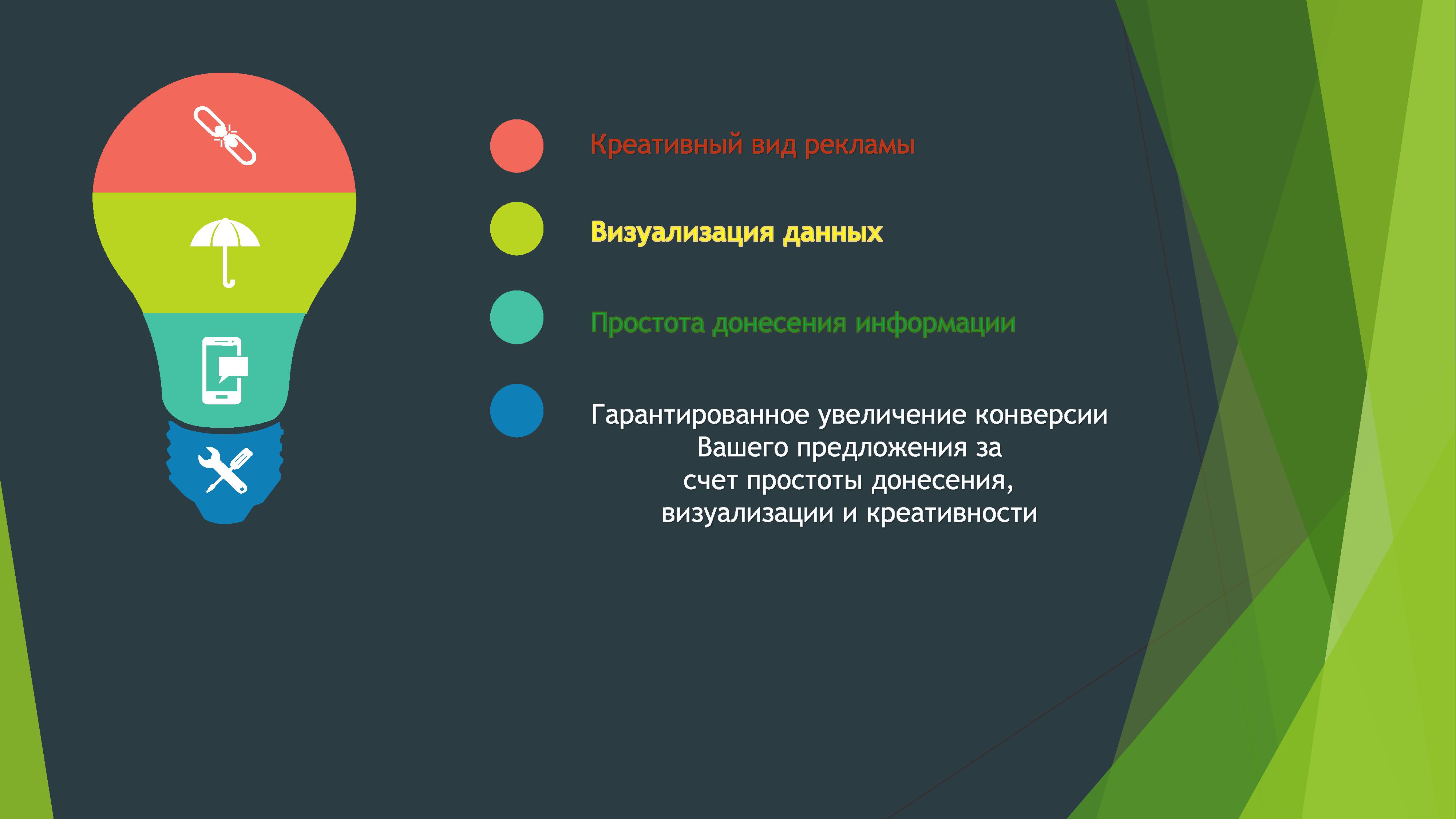 Креативный вид рекламы

Визуализация данных

Простота донесения информации

Гарантированное увеличение конверсии Вашего предложения за счет простоты донесения, визуализации и креативности